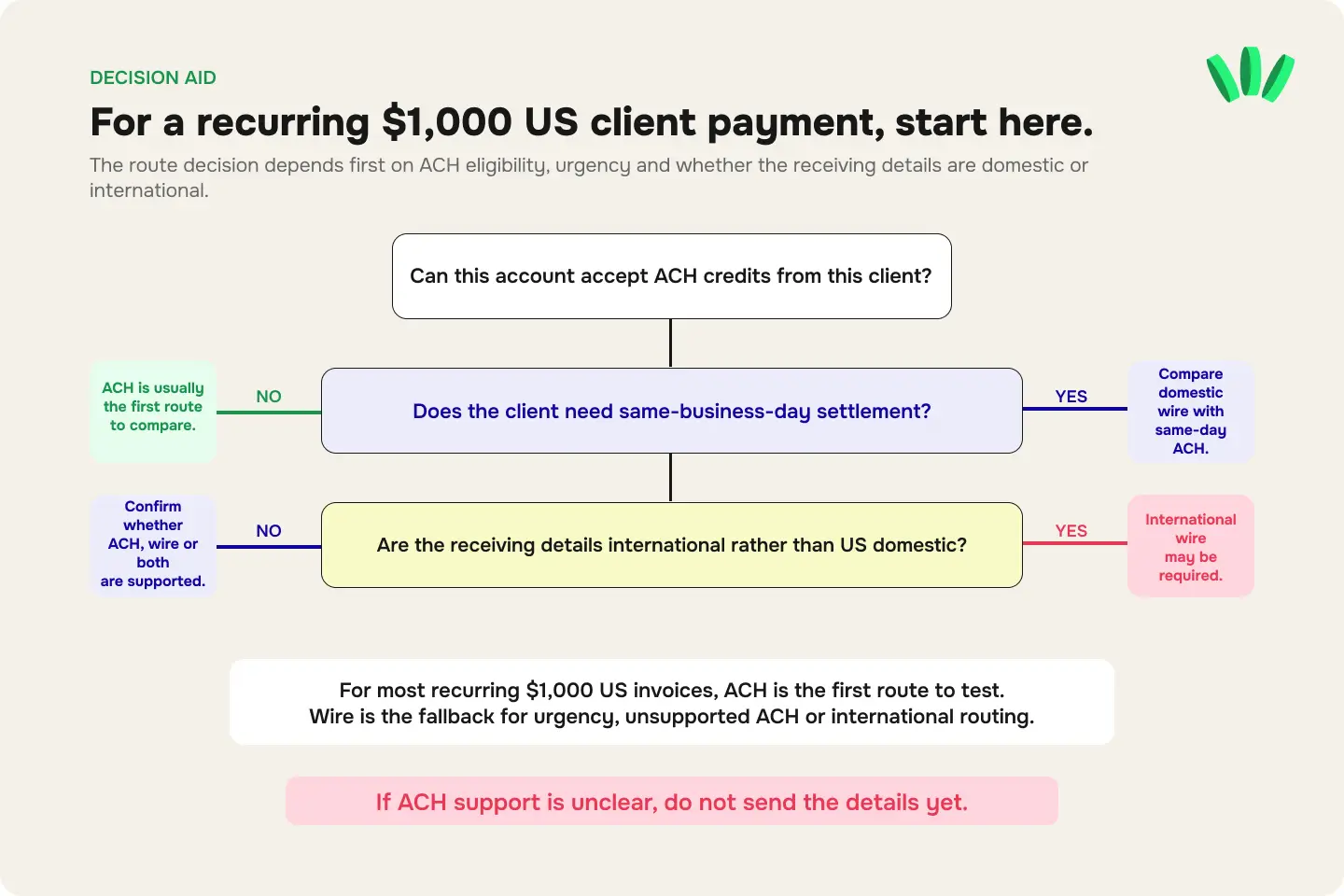 DECISION AID

For a recurring $1,000 US client payment, start here.

The route decision depends first on ACH eligibility, urgency and whether the receiving details are domestic or international.

Can this account accept ACH credits from this client?

ACH is usually the first route to compare.

NO

Does the client need same-business-day settlement?

YES

Compare domestic wire with same-day ACH.

Confirm whether ACH, wire or both are supported.

NO

Are the receiving details international rather than US domestic?

YES

International wire may be required.

For most recurring $1,000 US invoices, ACH is the first route to test.
Wire is the fallback for urgency, unsupported ACH or international routing.

If ACH support is unclear, do not send the details yet.